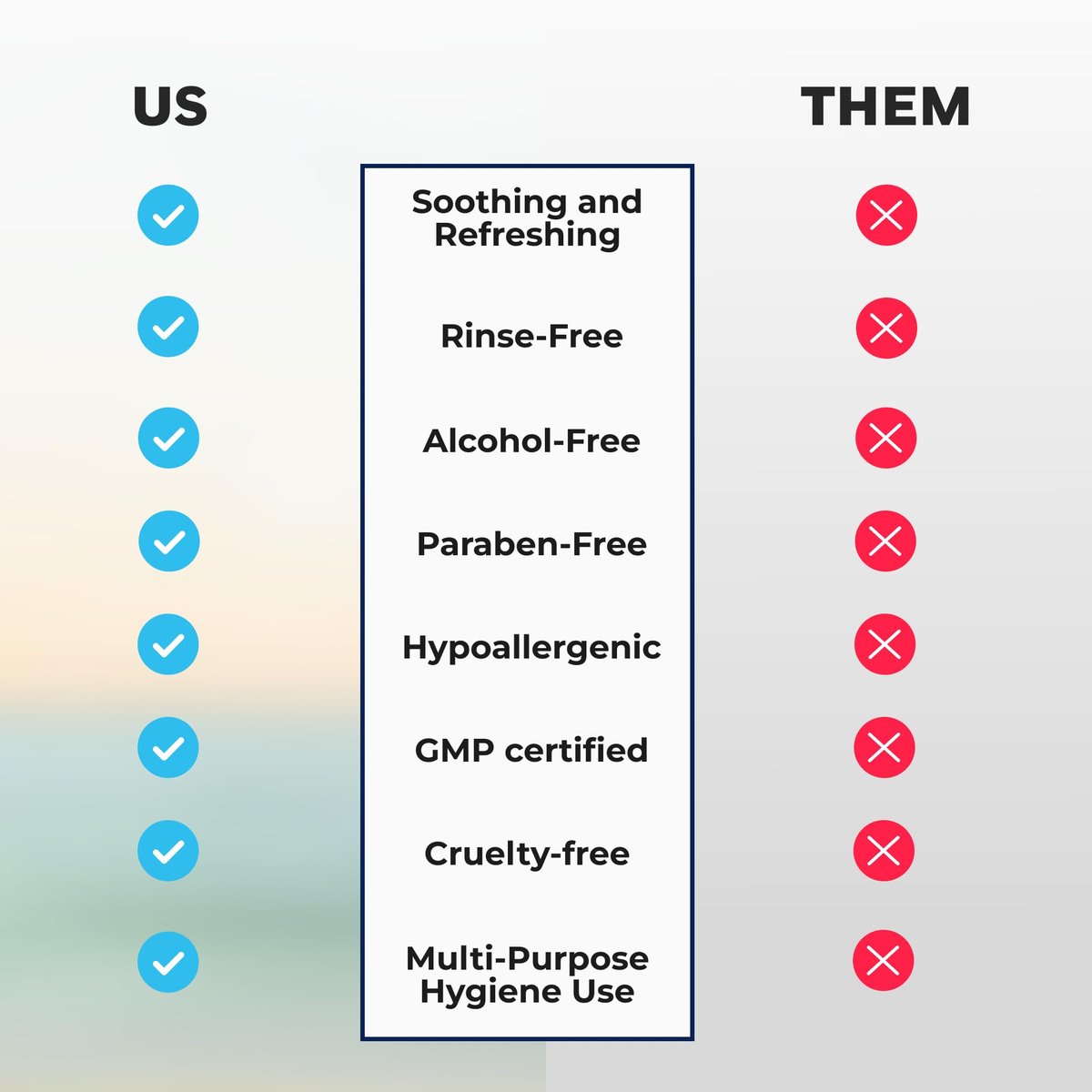 US

THEM

Soothing and Refreshing

Rinse-Free

Alcohol-Free

Paraben-Free

Hypoallergenic

GMP certified

Cruelty-free

Multi-Purpose Hygiene Use